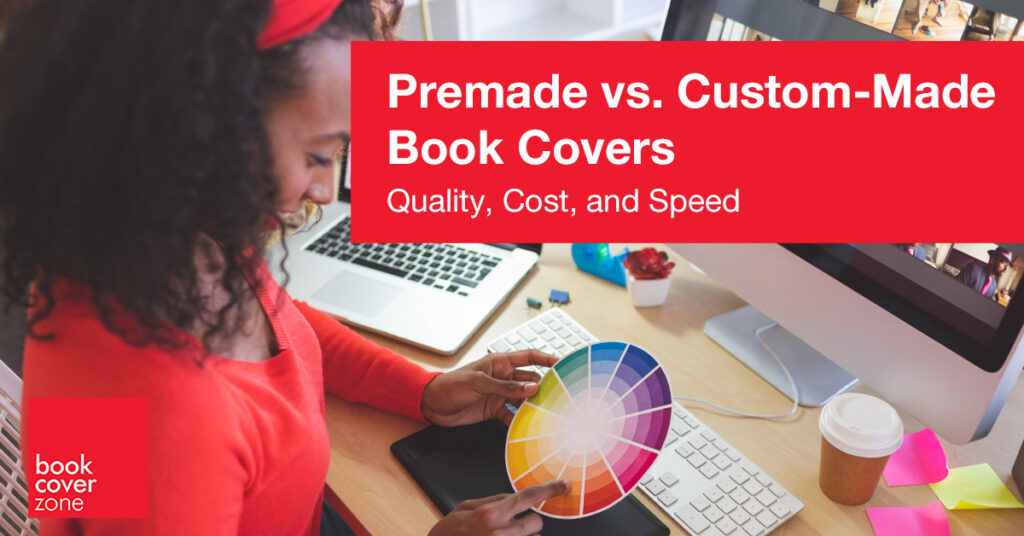 Premade vs. Custom-Made Book Covers
Quality, Cost, and Speed

book cover zone